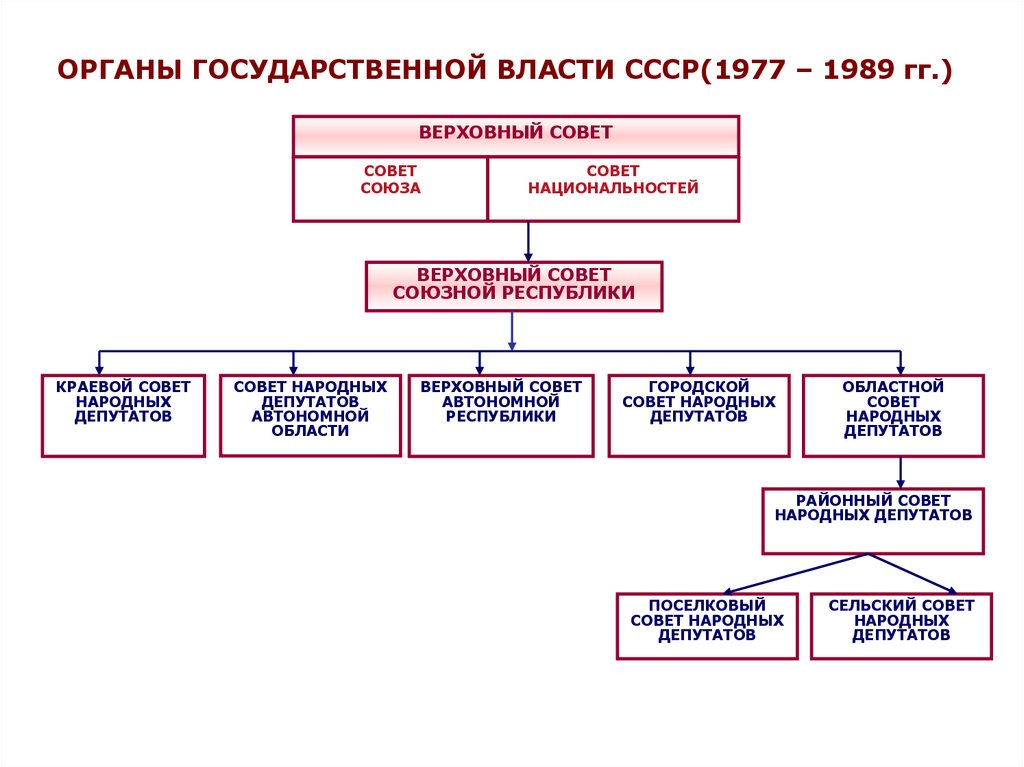 ОРГАНЫ ГОСУДАРСТВЕННОЙ ВЛАСТИ СССР(1977 – 1989 гг.)

ВЕРХОВНЫЙ СОВЕТ

СОВЕТ СОЮЗА

СОВЕТ НАЦИОНАЛЬНОСТЕЙ

ВЕРХОВНЫЙ СОВЕТ СОЮЗНОЙ РЕСПУБЛИКИ

КРАЕВОЙ СОВЕТ НАРОДНЫХ ДЕПУТАТОВ

СОВЕТ НАРОДНЫХ ДЕПУТАТОВ АВТОНОМНОЙ ОБЛАСТИ

ВЕРХОВНЫЙ СОВЕТ АВТОНОМНОЙ РЕСПУБЛИКИ

ГОРОДСКОЙ СОВЕТ НАРОДНЫХ ДЕПУТАТОВ

ОБЛАСТНОЙ СОВЕТ НАРОДНЫХ ДЕПУТАТОВ

РАЙОННЫЙ СОВЕТ НАРОДНЫХ ДЕПУТАТОВ

ПОСЕЛКОВЫЙ СОВЕТ НАРОДНЫХ ДЕПУТАТОВ

СЕЛЬСКИЙ СОВЕТ НАРОДНЫХ ДЕПУТАТОВ